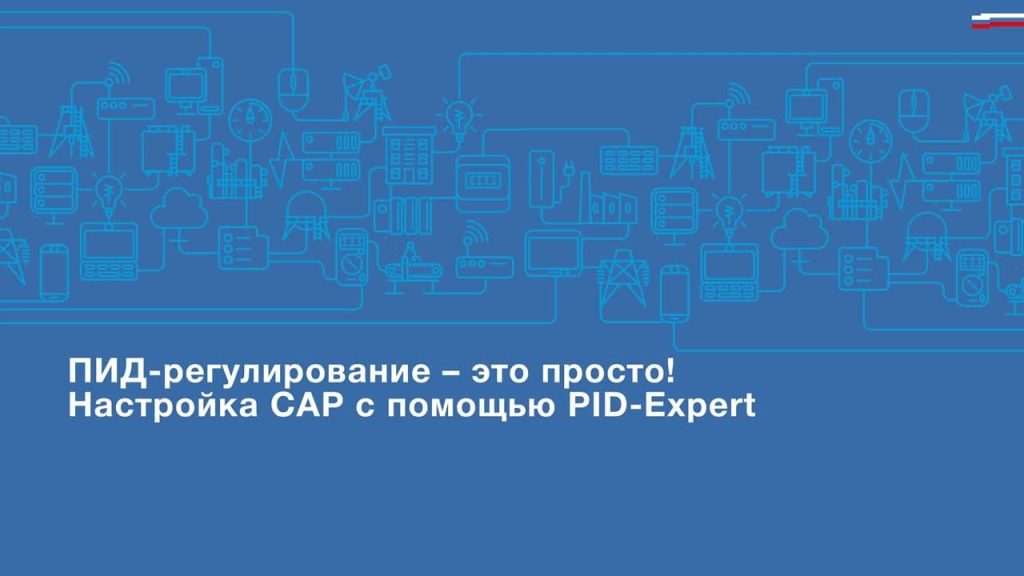 ПИД-регулирование – это просто!
Настройка САР с помощью PID-Expert